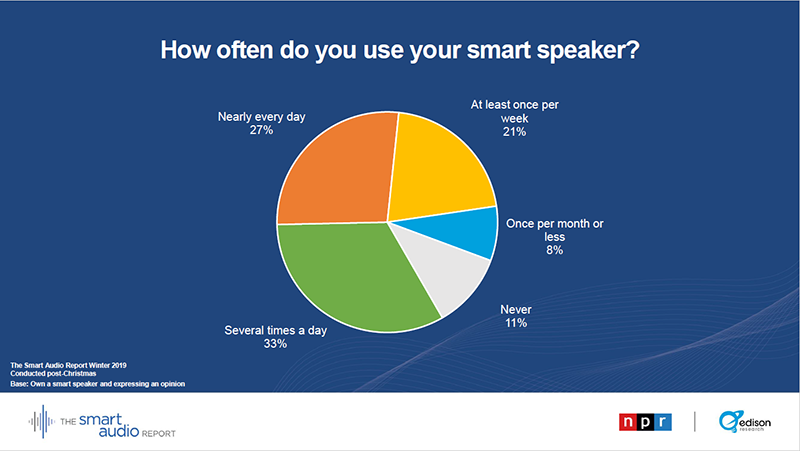 How often do you use your smart speaker?

Nearly every day
27%

At least once per week
21%

Once per month or less
8%

Never
11%

Several times a day
33%

The Smart Audio Report Winter 2019
Conducted post-Christmas
Base: Own a smart speaker and expressing an opinion

THE smart audio REPORT

npr

edison research